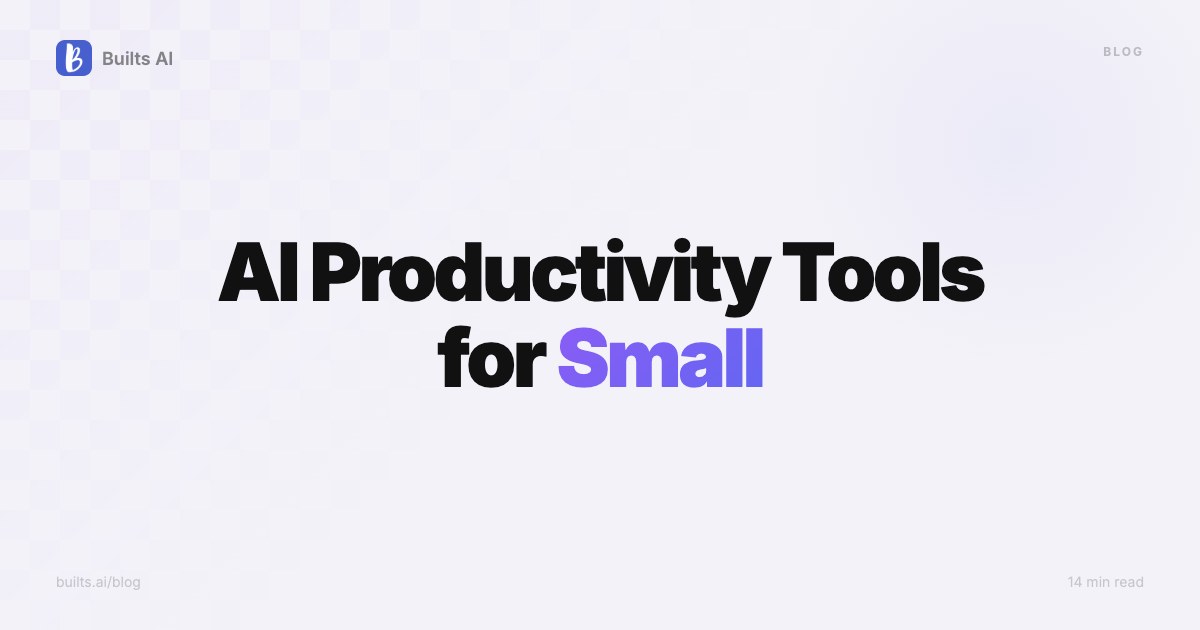 Builts AI

BLOG

AI Productivity Tools for Small

builts.ai/blog

14 min read